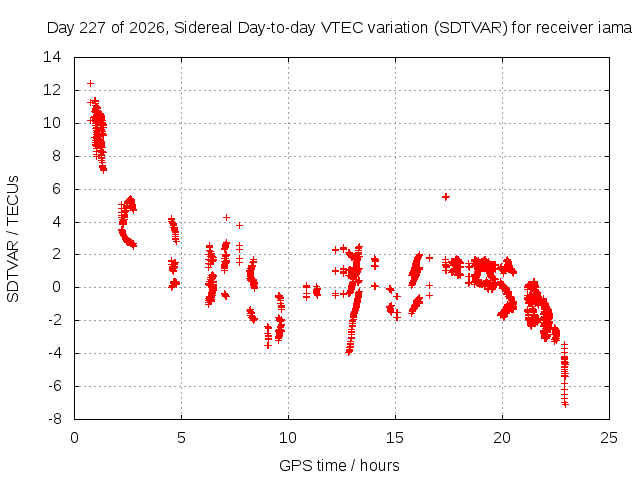 Day 227 of 2026, Sidereal Day-to-day VTEC variation (SDTVAR) for receiver iama

SDTVAR / TECUs

14
12
10
8
6
4
2
0
-2
-4
-6
-8

0
5
10
15
20
25

GPS time / hours